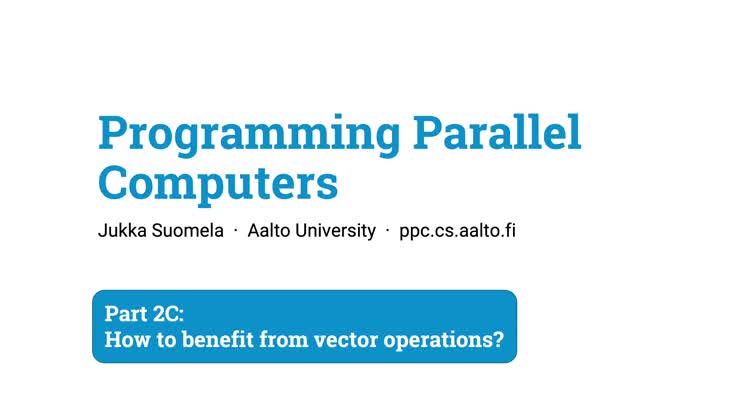 Programming Parallel Computers

Jukka Suomela · Aalto University · ppc.cs.aalto.fi

Part 2C:
How to benefit from vector operations?